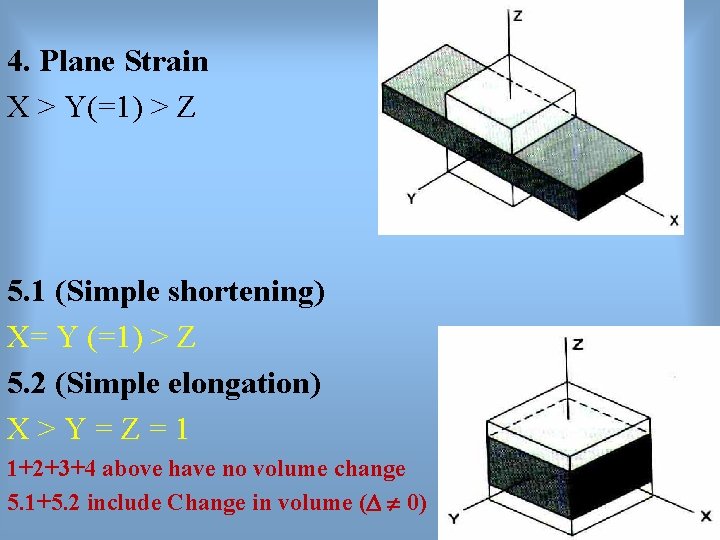 4. Plane Strain

X > Y(=1) > Z

Z

Y

X

5.1 (Simple shortening)

X= Y (=1) > Z

5.2 (Simple elongation)

X > Y = Z = 1

1+2+3+4 above have no volume change

5.1+5.2 include Change in volume ($\Delta \neq 0$)

Z

Y

X